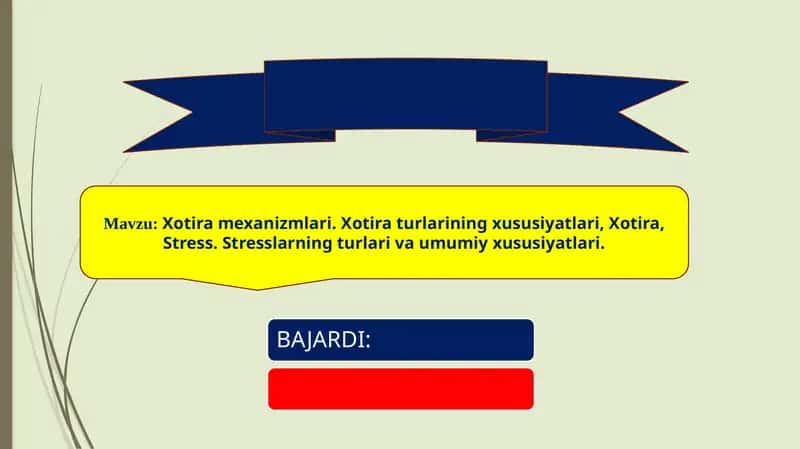 Mavzu: Xotira mexanizmlari. Xotira turlarining xususiyatlari, Xotira, Stress. Stresslarning turlari va umumiy xususiyatlari.

BAJARDI: